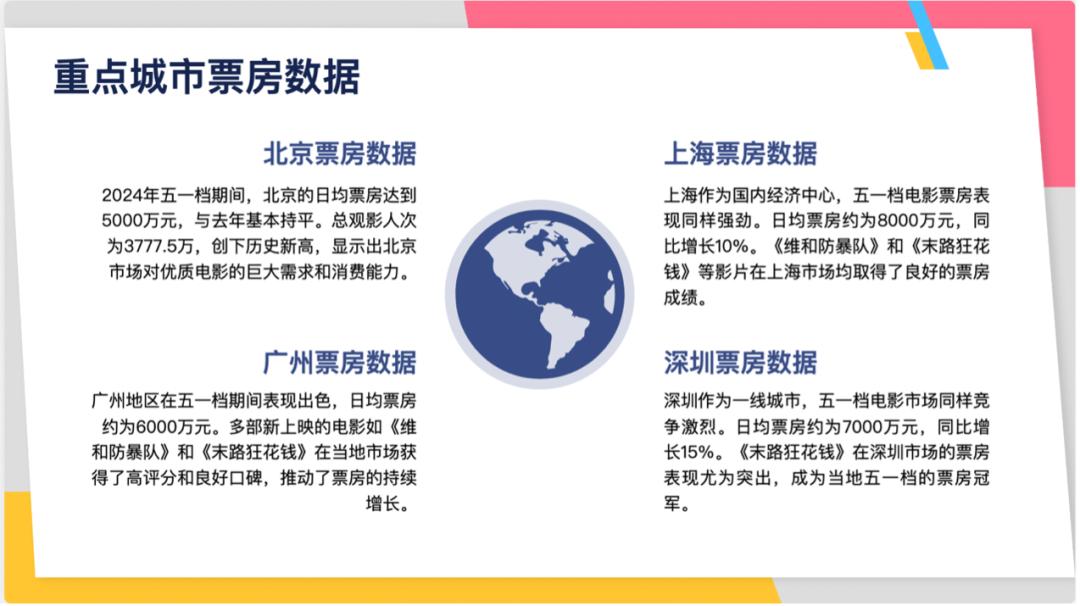 重点城市票房数据

北京票房数据

2024年五一档期间，北京的日均票房达到5000万元，与去年基本持平。总观影人次为3777.5万，创下历史新高，显示出北京市场对优质电影的巨大需求和消费能力。

广州票房数据

广州地区在五一档期间表现出色，日均票房约为6000万元。多部新上映的电影如《维和防暴队》和《末路狂花钱》在当地市场获得了高评分和良好口碑，推动了票房的持续增长。

上海票房数据

上海作为国内经济中心，五一档电影票房表现同样强劲。日均票房约为8000万元，同比增长10%。《维和防暴队》和《末路狂花钱》等影片在上海市场均取得了良好的票房成绩。

深圳票房数据

深圳作为一线城市，五一档电影市场同样竞争激烈。日均票房约为7000万元，同比增长15%。《末路狂花钱》在深圳市场的票房表现尤为突出，成为当地五一档的票房冠军。